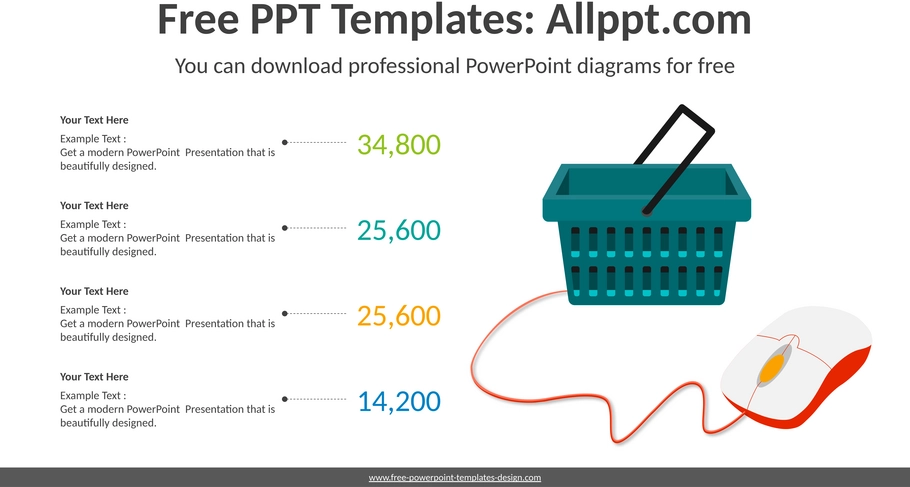 Free PPT Templates: Allppt.com

You can download professional PowerPoint diagrams for free

Your Text Here

Example Text : Get a modern PowerPoint Presentation that is beautifully designed.

34,800

Your Text Here

Example Text : Get a modern PowerPoint Presentation that is beautifully designed.

25,600

Your Text Here

Example Text : Get a modern PowerPoint Presentation that is beautifully designed.

25,600

Your Text Here

Example Text : Get a modern PowerPoint Presentation that is beautifully designed.

14,200

www.free-powerpoint-templates-design.com